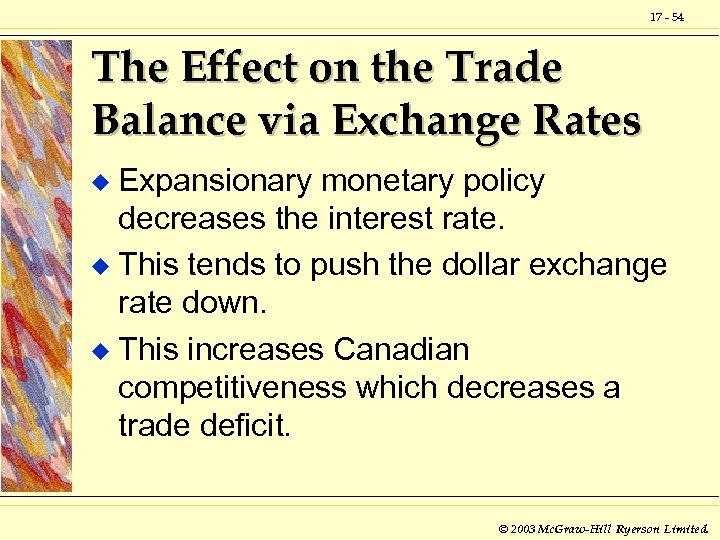 17 - 54

The Effect on the Trade Balance via Exchange Rates

◆ Expansionary monetary policy decreases the interest rate.

◆ This tends to push the dollar exchange rate down.

◆ This increases Canadian competitiveness which decreases a trade deficit.

© 2003 McGraw-Hill Ryerson Limited.